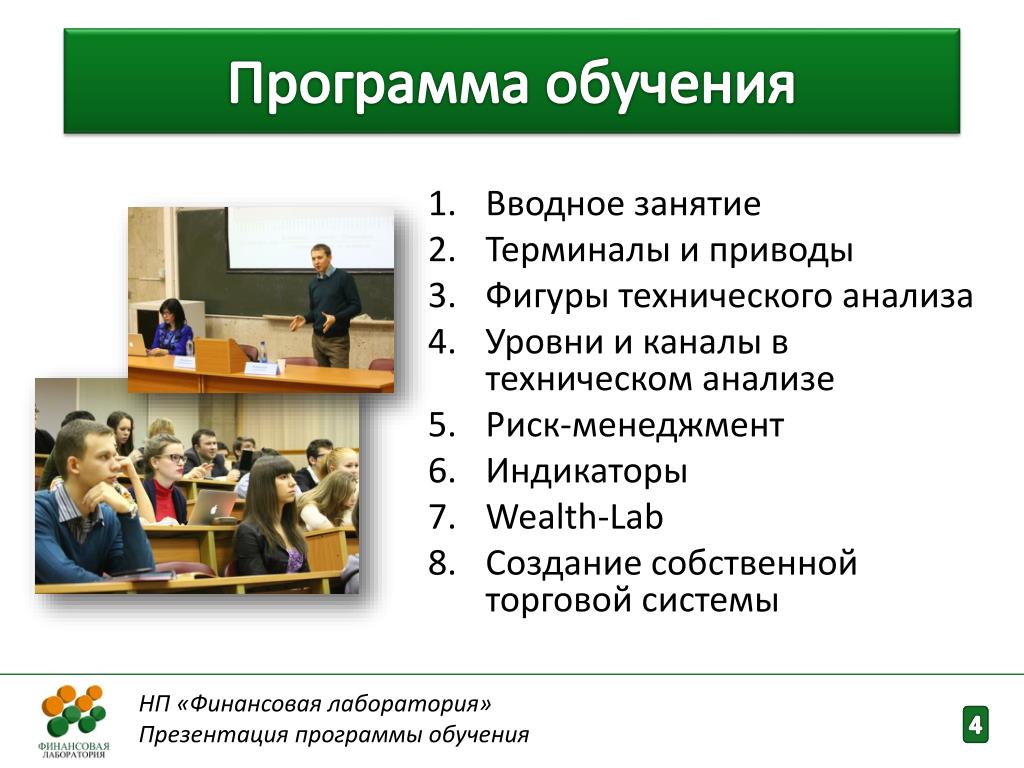 Программа обучения

1. Вводное занятие
2. Терминалы и приводы
3. Фигуры технического анализа
4. Уровни и каналы в техническом анализе
5. Риск-менеджмент
6. Индикаторы
7. Wealth-Lab
8. Создание собственной торговой системы

ФИНАНСОВАЯ ЛАБОРАТОРИЯ

НП «Финансовая лаборатория»
Презентация программы обучения

4